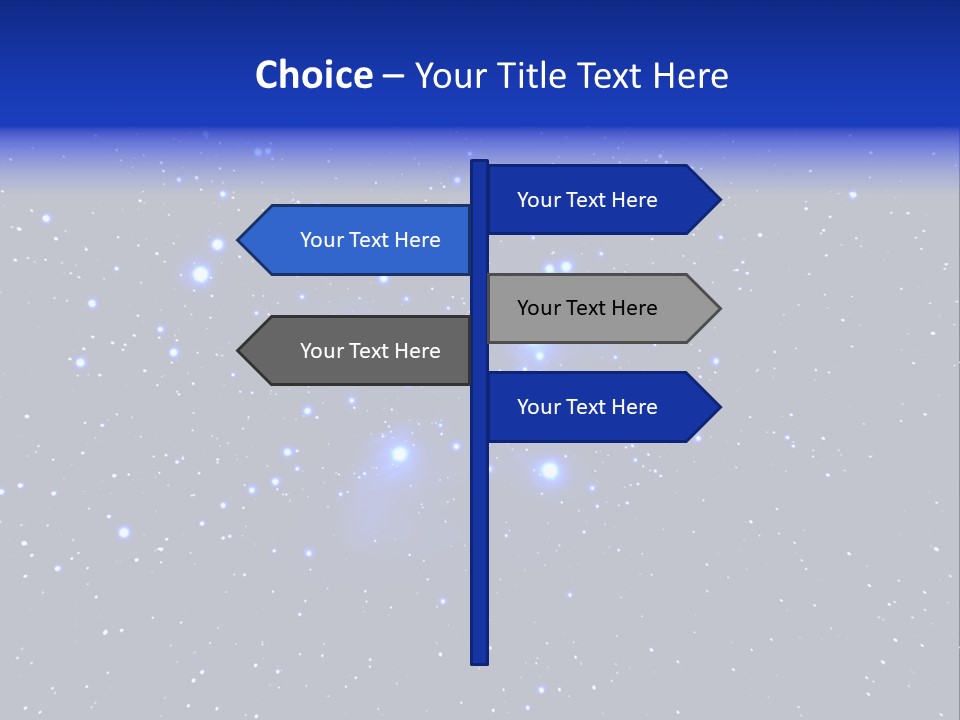 Choice – Your Title Text Here

Your Text Here

Your Text Here

Your Text Here

Your Text Here

Your Text Here